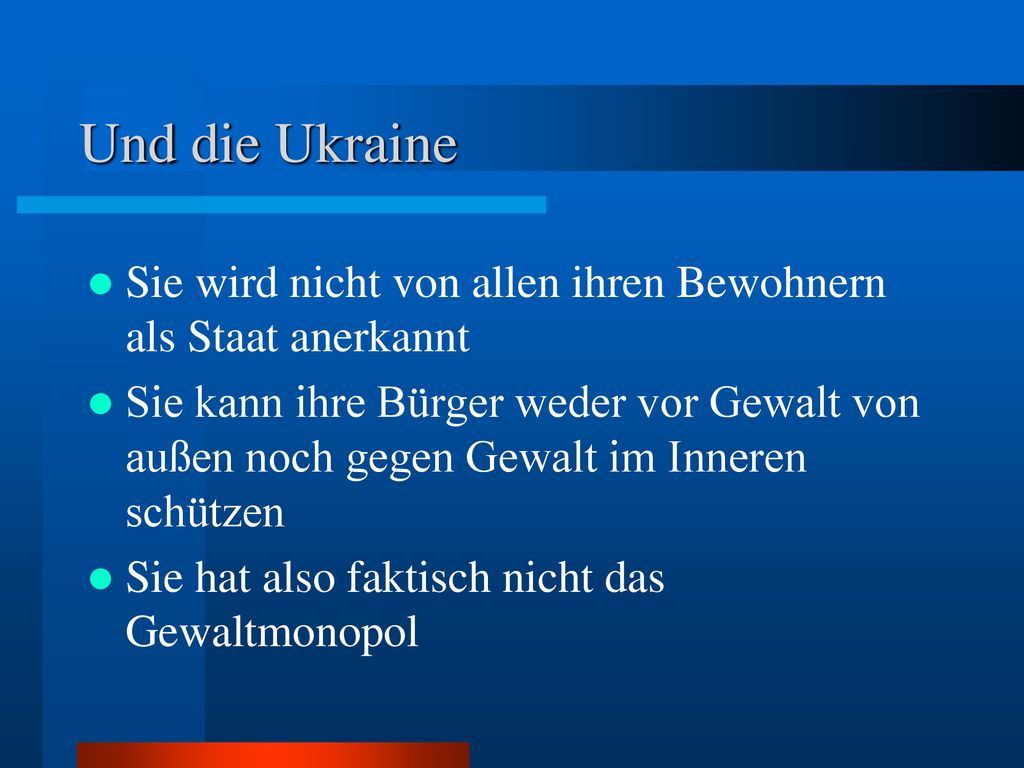 Und die Ukraine

- Sie wird nicht von allen ihren Bewohnern als Staat anerkannt
- Sie kann ihre Bürger weder vor Gewalt von außen noch gegen Gewalt im Inneren schützen
- Sie hat also faktisch nicht das Gewaltmonopol